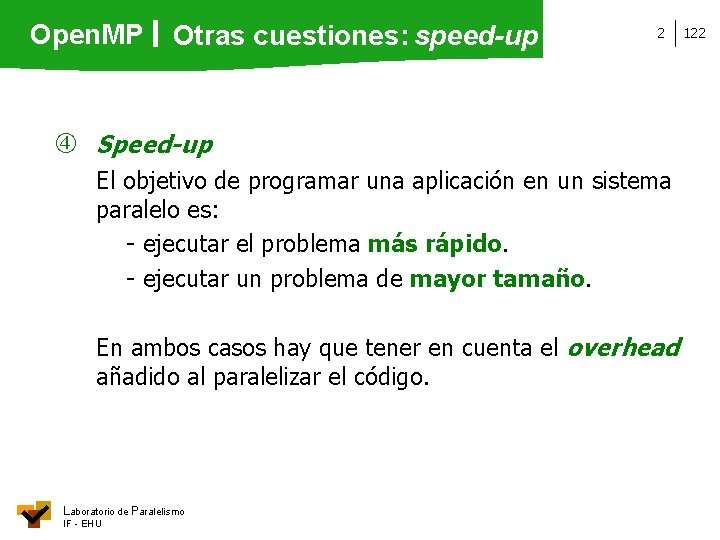 OpenMP | Otras cuestiones: speed-up

2 | 122

④ Speed-up

El objetivo de programar una aplicación en un sistema paralelo es:

- ejecutar el problema más rápido.

- ejecutar un problema de mayor tamaño.

En ambos casos hay que tener en cuenta el overhead añadido al paralelizar el código.

Laboratorio de Paralelismo
IF - EHU